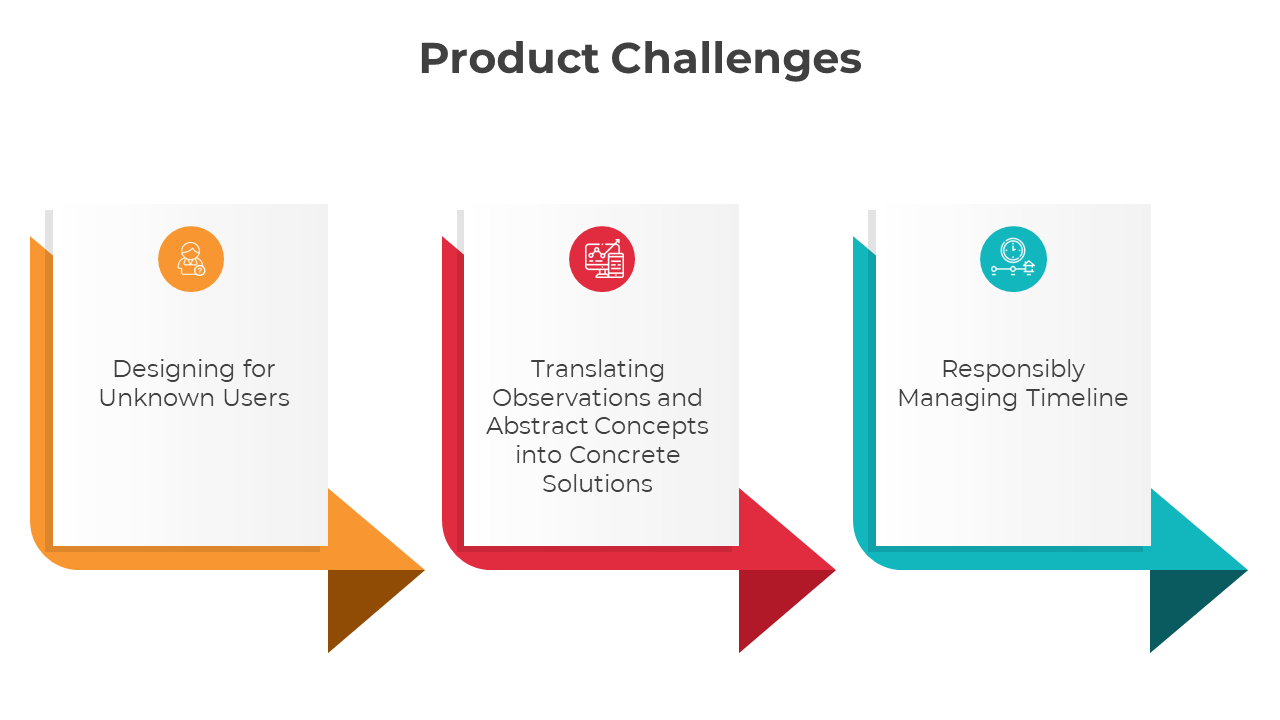 Product Challenges

Designing for Unknown Users

Translating Observations and Abstract Concepts into Concrete Solutions

Responsibly Managing Timeline